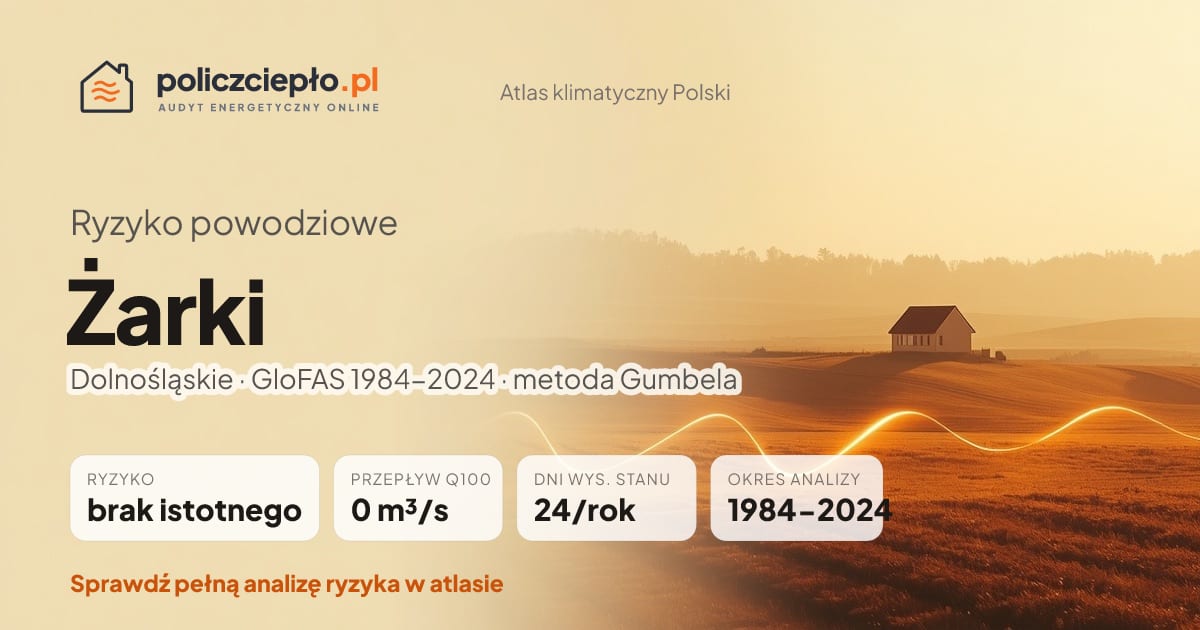 policzciepło.pl
AUDYT ENERGETYCZNY ONLINE

Atlas klimatyczny Polski

Ryzyko powodziowe

Żarki

Dolnośląskie · GloFAS 1984–2024 · metoda Gumbela

RYZYKO
brak istotnego

PRZEPŁYW Q100
0 m³/s

DNI WYS. STANU
24/rok

OKRES ANALIZY
1984–2024

Sprawdź pełną analizę ryzyka w atlasie